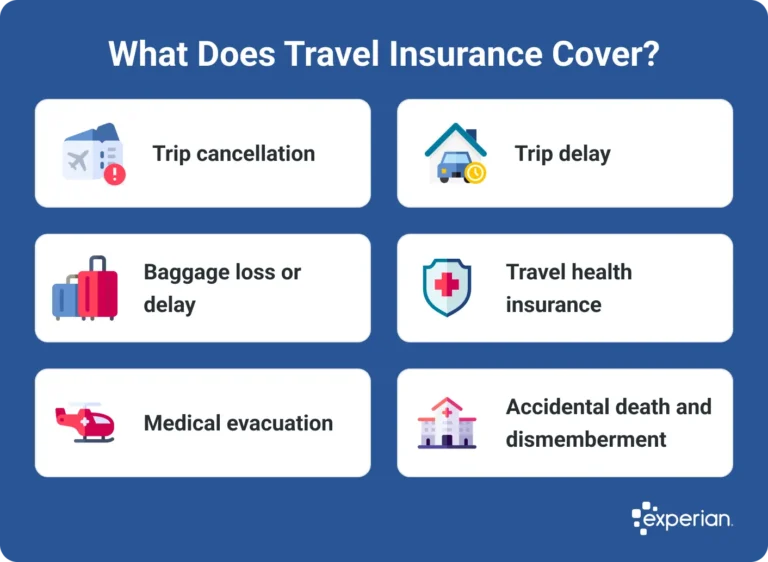 What Does Travel Insurance Cover?

Trip cancellation

Trip delay

Baggage loss or delay

Travel health insurance

Medical evacuation

Accidental death and dismemberment

experian.